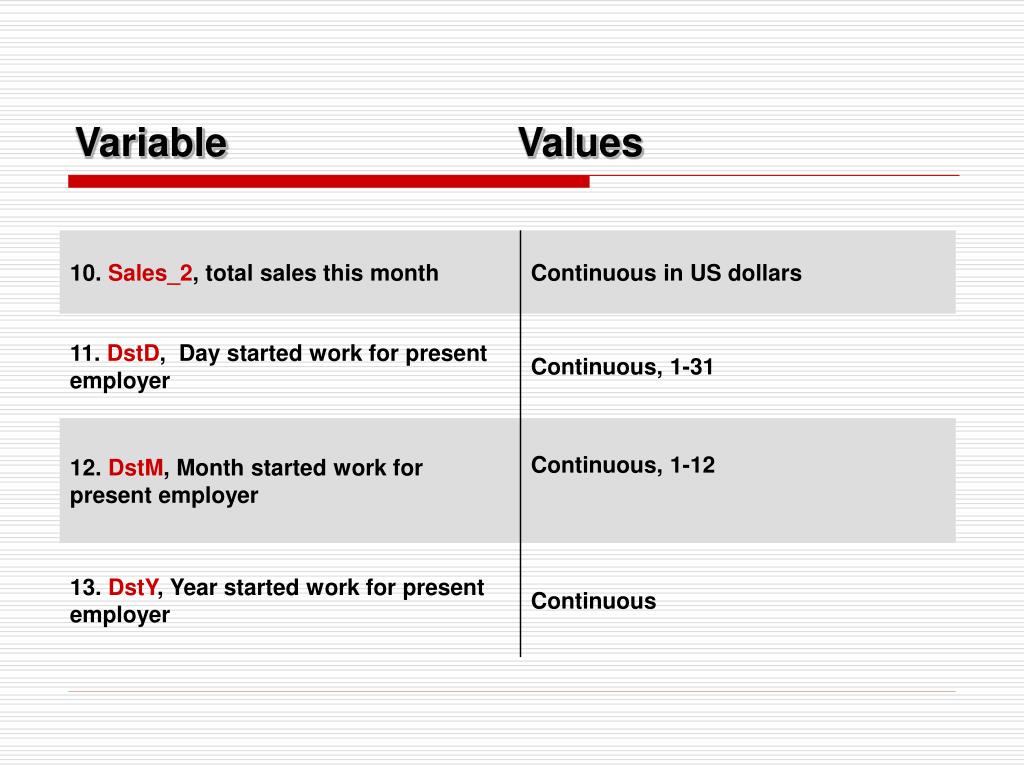 | Variable | Values |
|---|---|
| 10. Sales_2, total sales this month | Continuous in US dollars |
| 11. DstD, Day started work for present employer | Continuous, 1-31 |
| 12. DstM, Month started work for present employer | Continuous, 1-12 |
| 13. DstY, Year started work for present employer | Continuous |